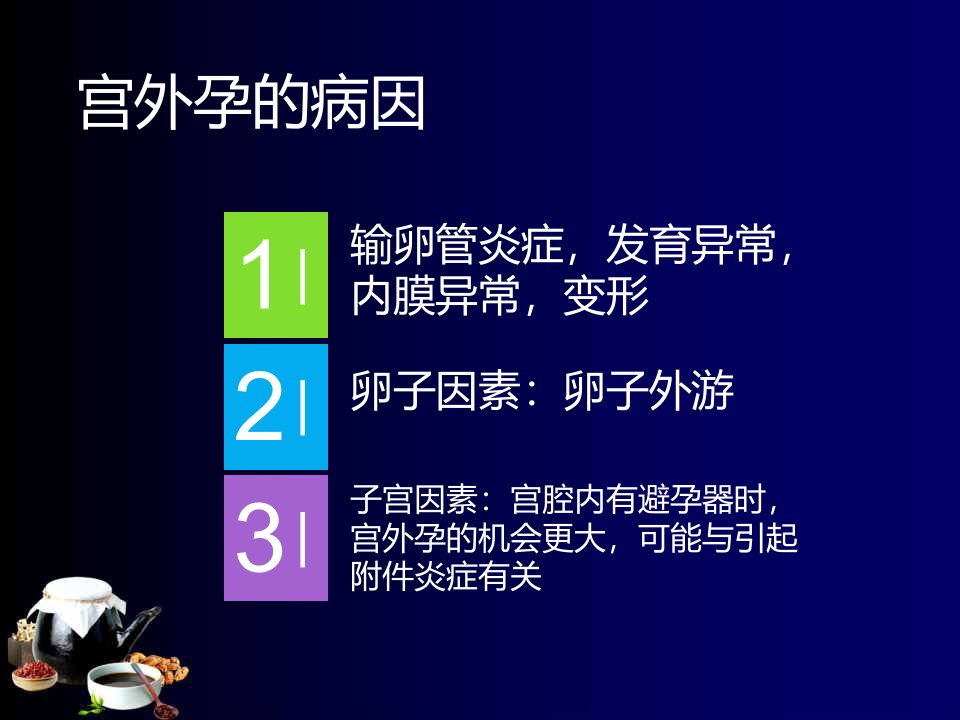 宫外孕的病因

1

输卵管炎症，发育异常，内膜异常，变形

2

卵子因素：卵子外游

3

子宫因素：宫腔内有避孕器时，宫外孕的机会更大，可能与引起附件炎症有关